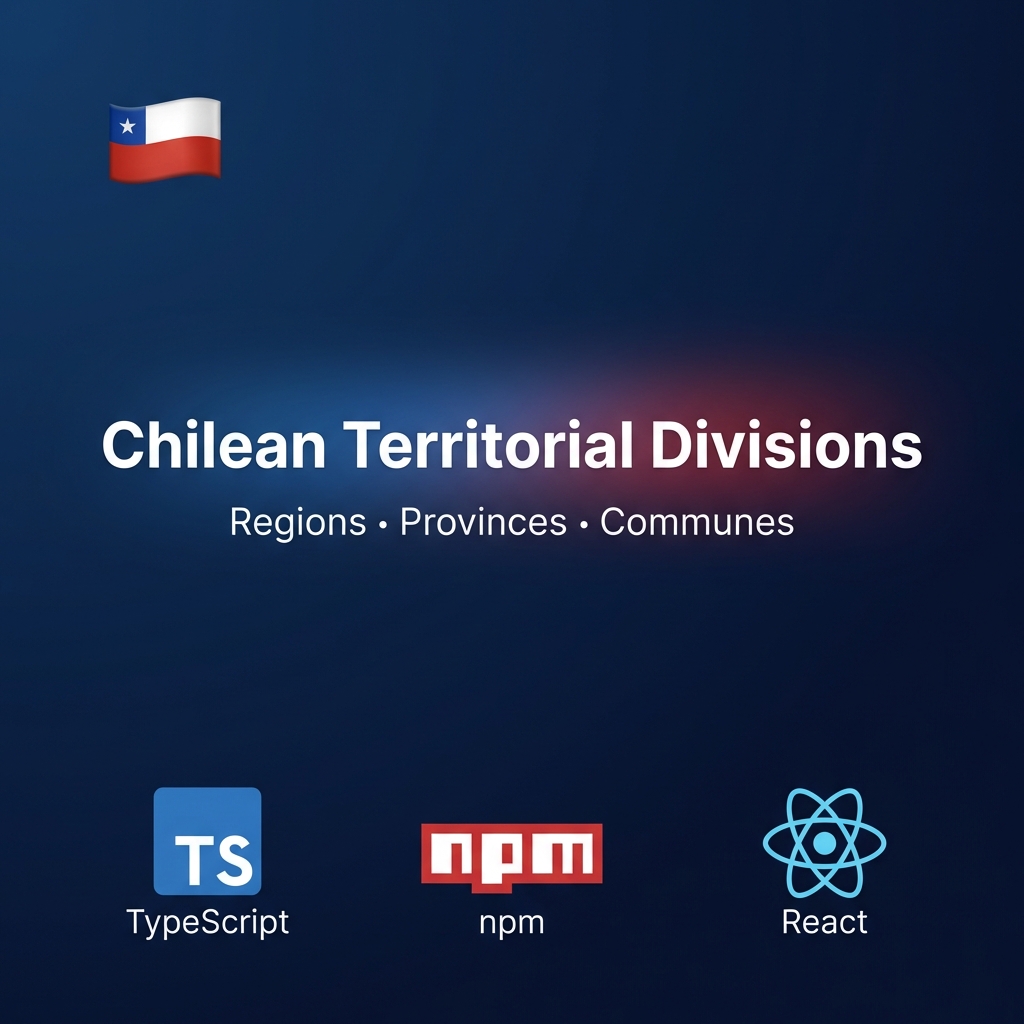 Chilean Territorial Divisions

Regions • Provinces • Communes

TS
TypeScript

npm
npm

React